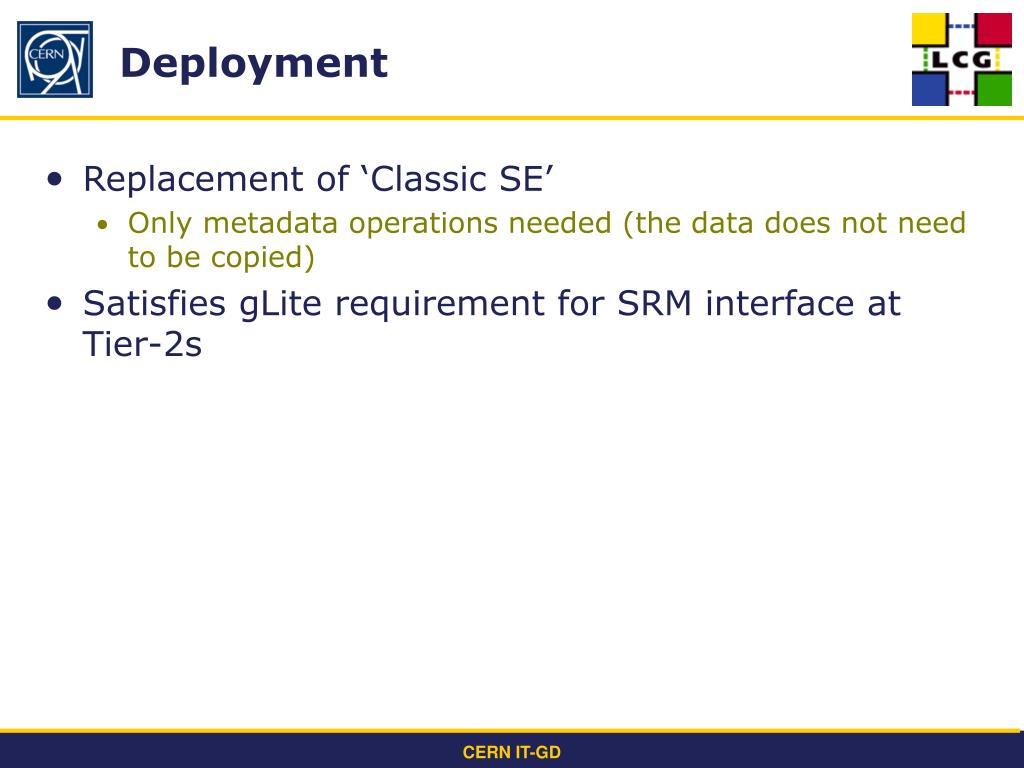 CERN

Deployment

LCG

• Replacement of ‘Classic SE’
 • Only metadata operations needed (the data does not need to be copied)
• Satisfies gLite requirement for SRM interface at Tier-2s

CERN IT-GD